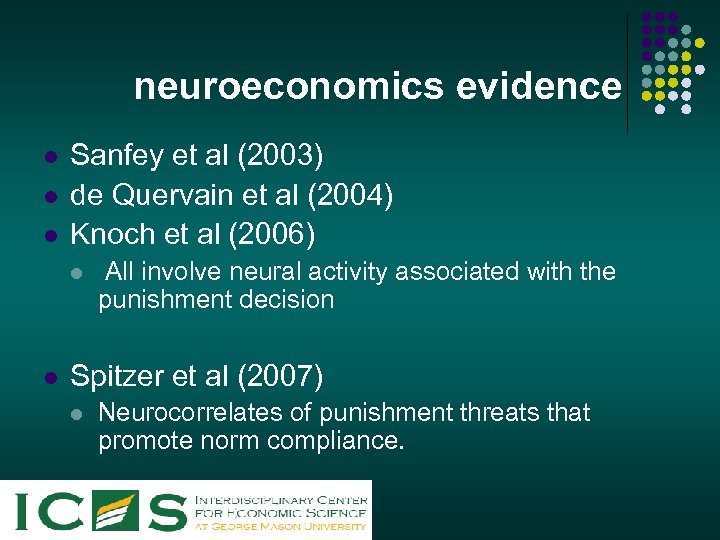 neuroeconomics evidence

- Sanfey et al (2003)
- de Quervain et al (2004)
- Knoch et al (2006)
  - All involve neural activity associated with the punishment decision

- Spitzer et al (2007)
  - Neurocorrelates of punishment threats that promote norm compliance.

ICES INTERDISCIPLINARY CENTER FOR ECONOMIC SCIENCE AT GEORGE MASON UNIVERSITY